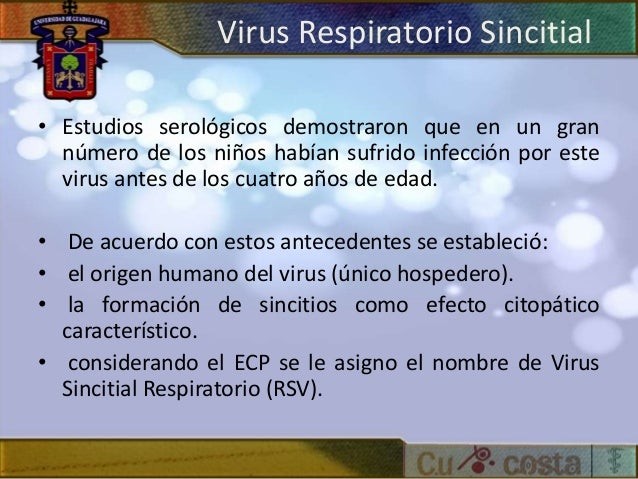 UNIVERSIDAD DE GUADALAJARA

Virus Respiratorio Sincitial

• Estudios serológicos demostraron que en un gran número de los niños habían sufrido infección por este virus antes de los cuatro años de edad.

• De acuerdo con estos antecedentes se estableció:
• el origen humano del virus (único hospedero).
• la formación de sincitios como efecto citopático característico.
• considerando el ECP se le asigno el nombre de Virus Sincitial Respiratorio (RSV).

Cu costa